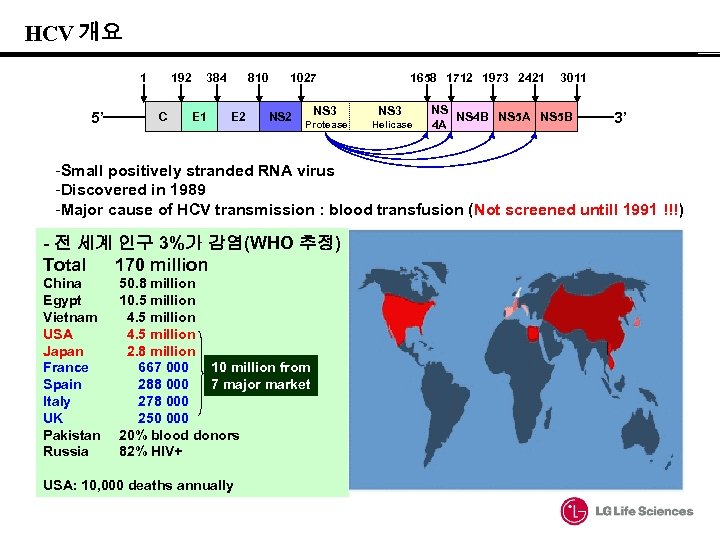 HCV 개요

1 192 384 810 1027 1658 1712 1973 2421 3011

5' C E1 E2 NS2 NS3 Protease NS3 Helicase NS 4A NS4B NS5A NS5B 3'

-Small positively stranded RNA virus
-Discovered in 1989
-Major cause of HCV transmission : blood transfusion (Not screened untill 1991 !!!)

- 전 세계 인구 3%가 감염(WHO 추정)

| Total | 170 million |
|---|---|
| China | 50.8 million |
| Egypt | 10.5 million |
| Vietnam | 4.5 million |
| USA | 4.5 million |
| Japan | 2.8 million |
| France | 667 000 |
| Spain | 288 000 |
| Italy | 278 000 |
| UK | 250 000 |
| Pakistan | 20% blood donors |
| Russia | 82% HIV+ |

10 million from 7 major market

USA: 10,000 deaths annually

LG Life Sciences